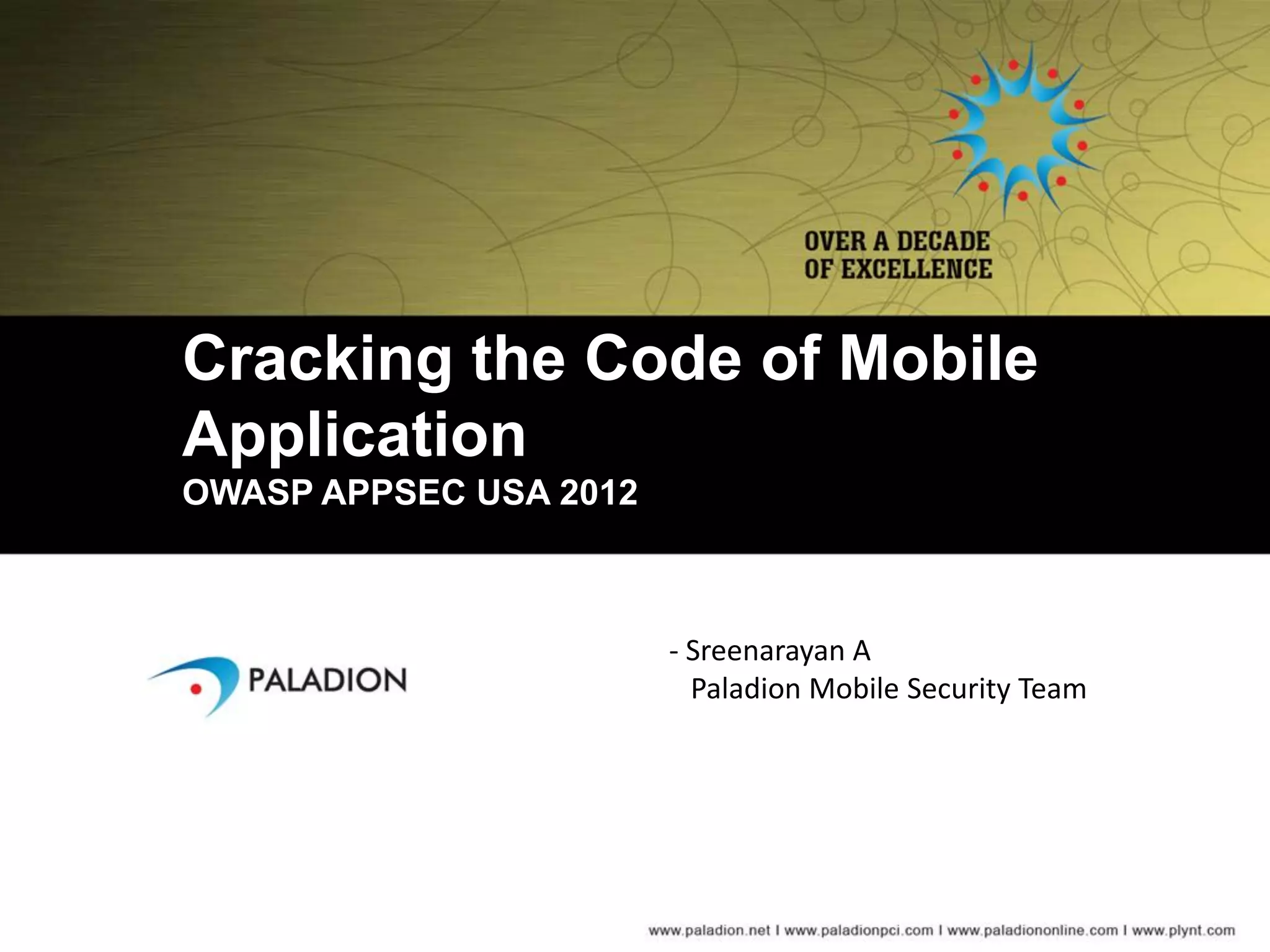 OVER A DECADE
OF EXCELLENCE

Cracking the Code of Mobile Application

OWASP APPSEC USA 2012

PALADION

- Sreenarayan A
Paladion Mobile Security Team

www.paladion.net I www.paladionpci.com I www.paladiononline.com I www.plynt.com